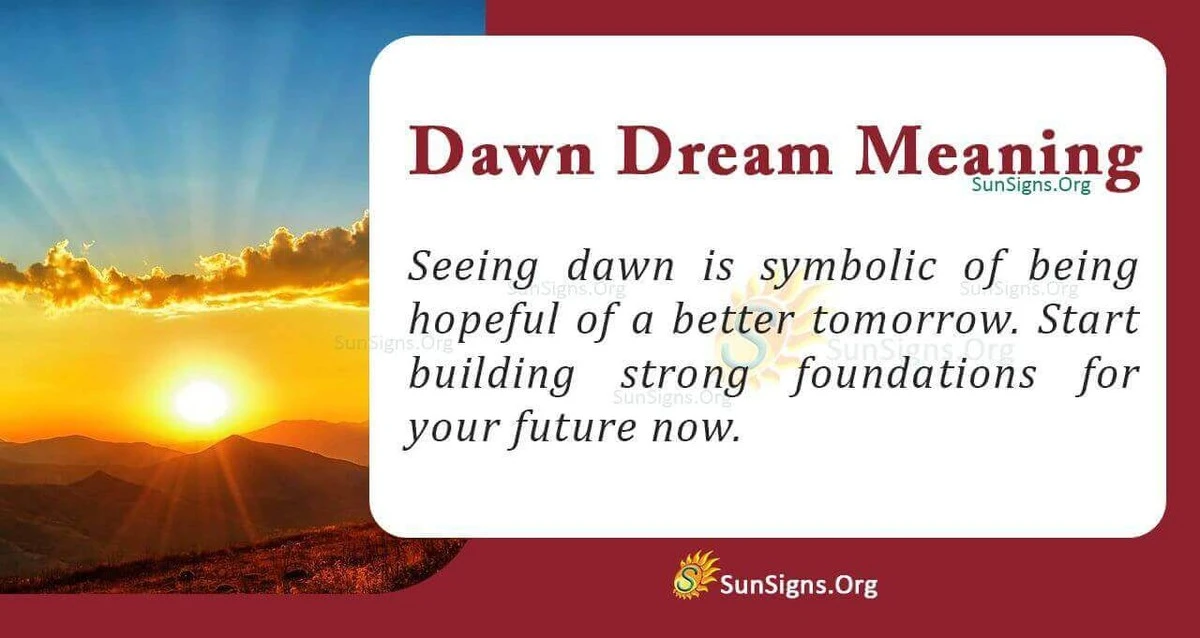 Dawn Dream Meaning
SunSigns.Org

Seeing dawn is symbolic of being hopeful of a better tomorrow. Start building strong foundations for your future now.

SunSigns.Org
SunSigns.Org
SunSigns.Org
SunSigns.Org
SunSigns.Org

SunSigns.Org